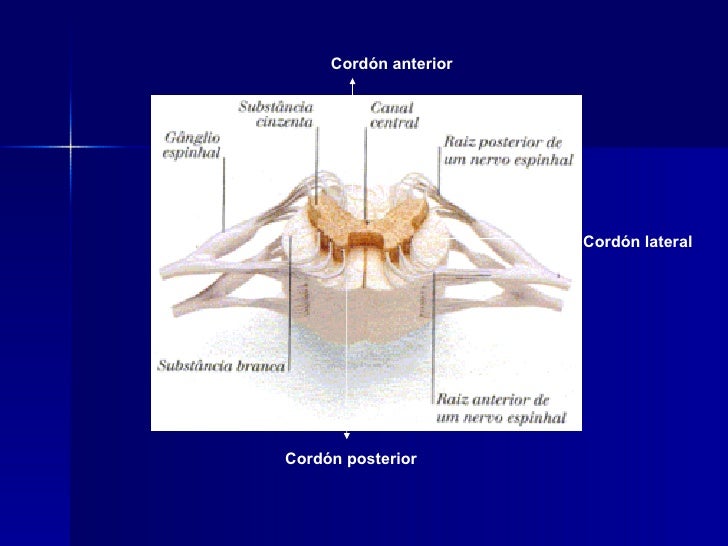 Cordón anterior

Substância cinzenta

Canal central

Gânglio espinhal

Raiz posterior de um nervo espinhal

Cordón lateral

Substância branca

Raiz anterior de um nervo espinhal

Cordón posterior